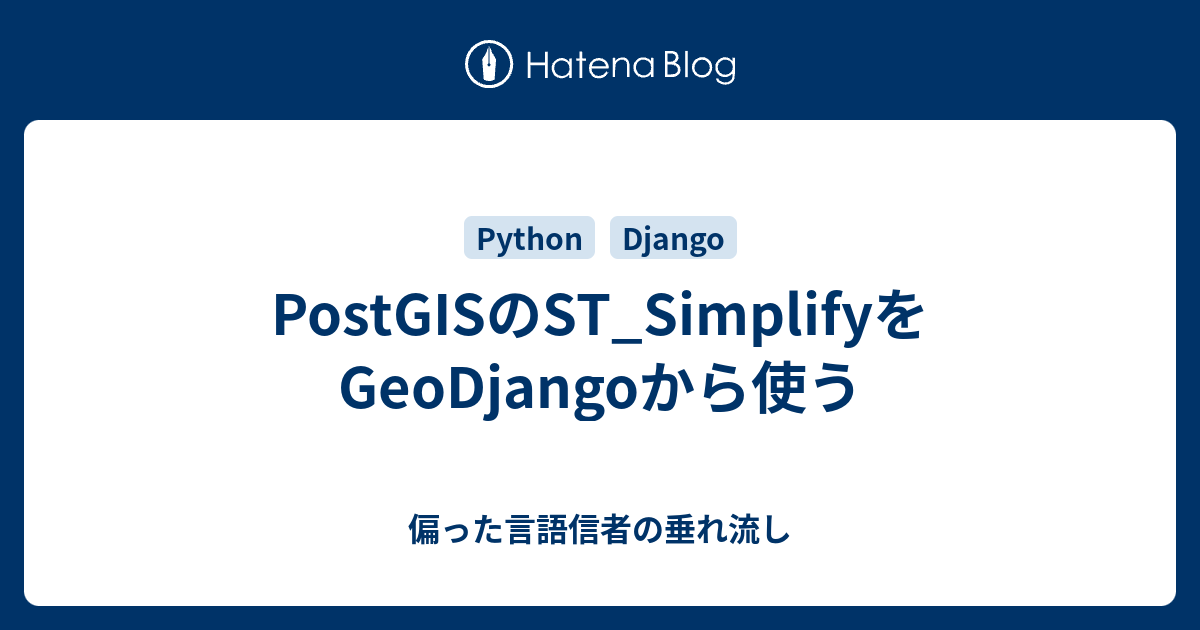 Hatena Blog

Python Django

PostGISのST_SimplifyをGeoDjangoから使う

偏った言語信者の垂れ流し